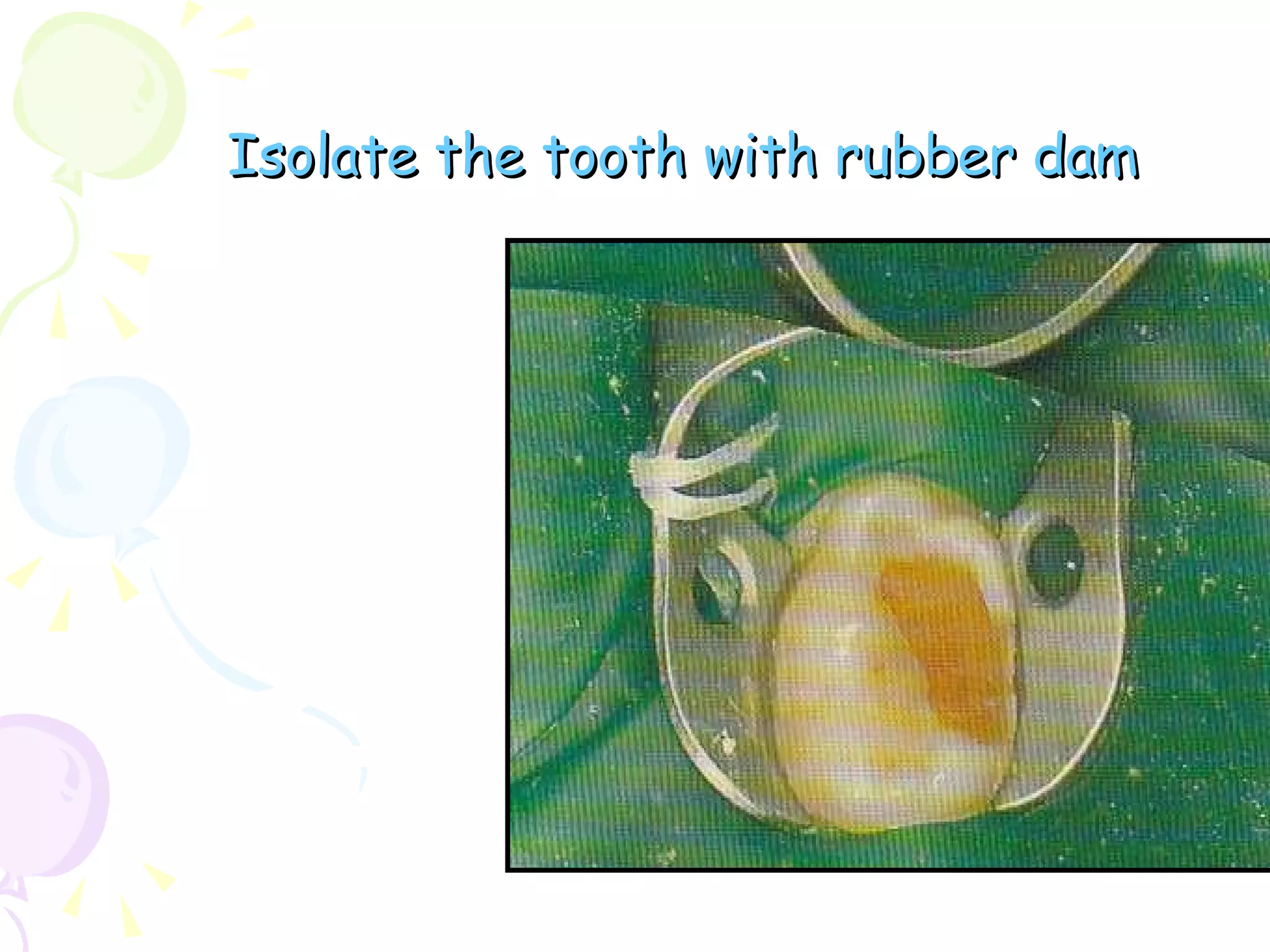 Isolate the tooth with rubber dam